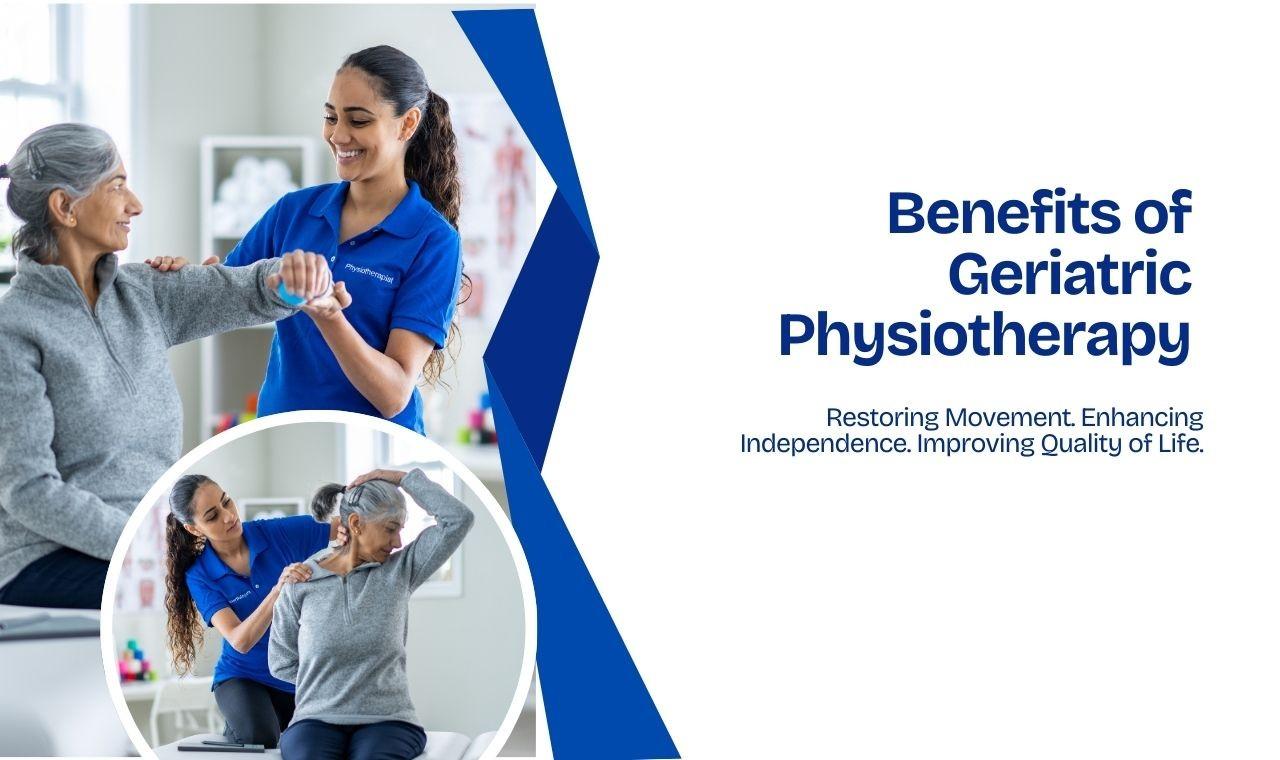 Physiotherapist

Benefits of Geriatric Physiotherapy

Restoring Movement. Enhancing Independence. Improving Quality of Life.